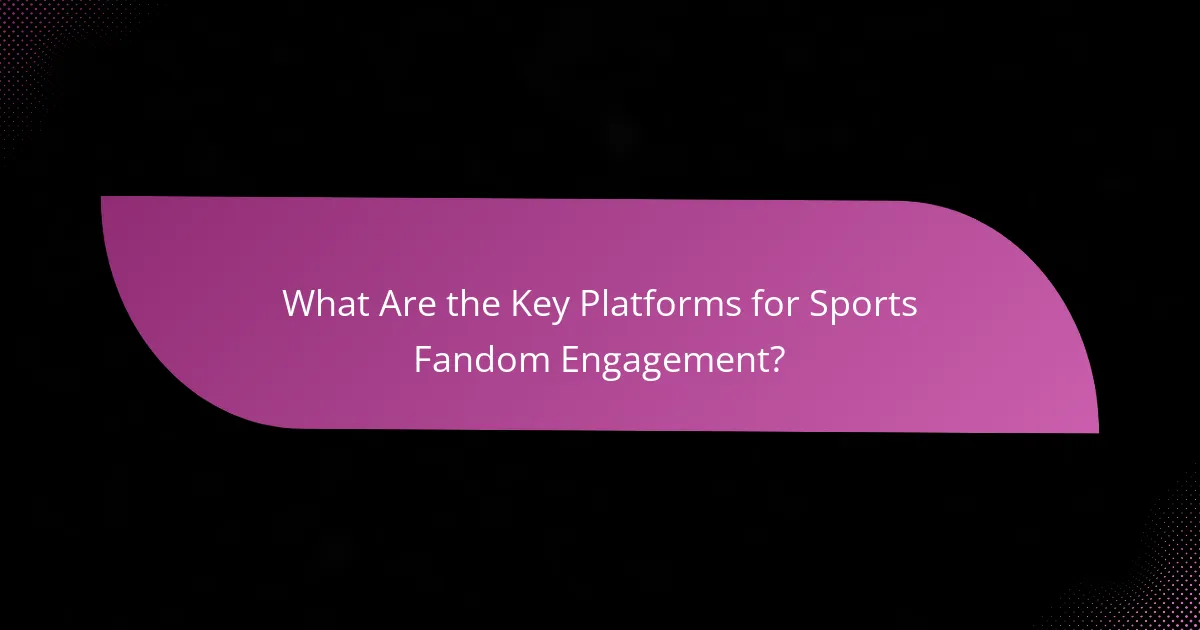 What Are the Key Platforms for Sports Fandom Engagement?